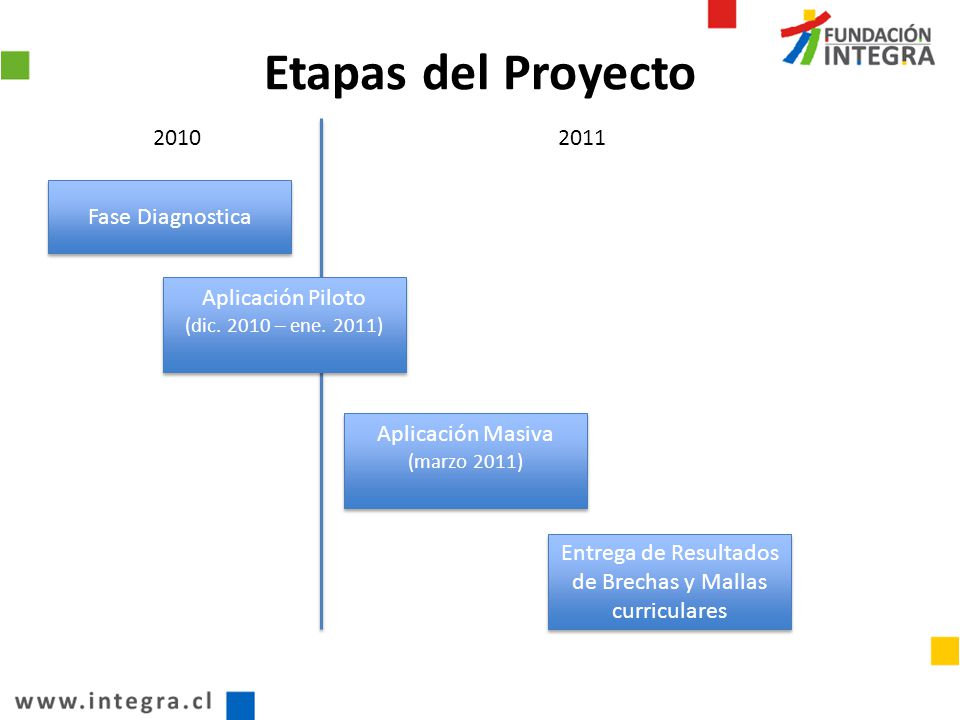 FUNDACIÓN INTEGRA

Etapas del Proyecto

2010

2011

Fase Diagnostica

Aplicación Piloto
(dic. 2010 – ene. 2011)

Aplicación Masiva
(marzo 2011)

Entrega de Resultados de Brechas y Mallas curriculares

www.integra.cl